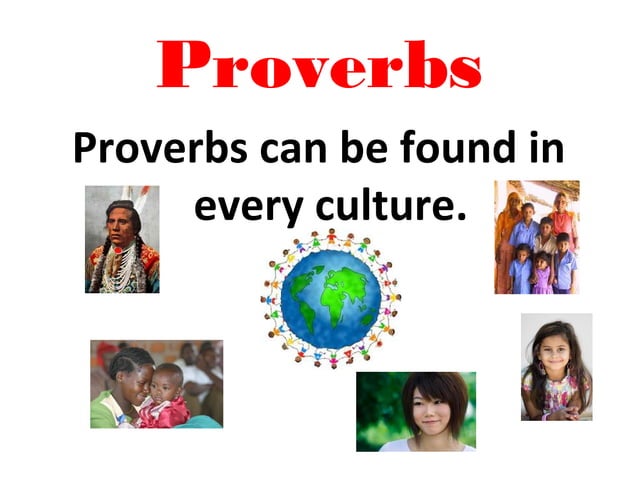 Proverbs

Proverbs can be found in every culture.